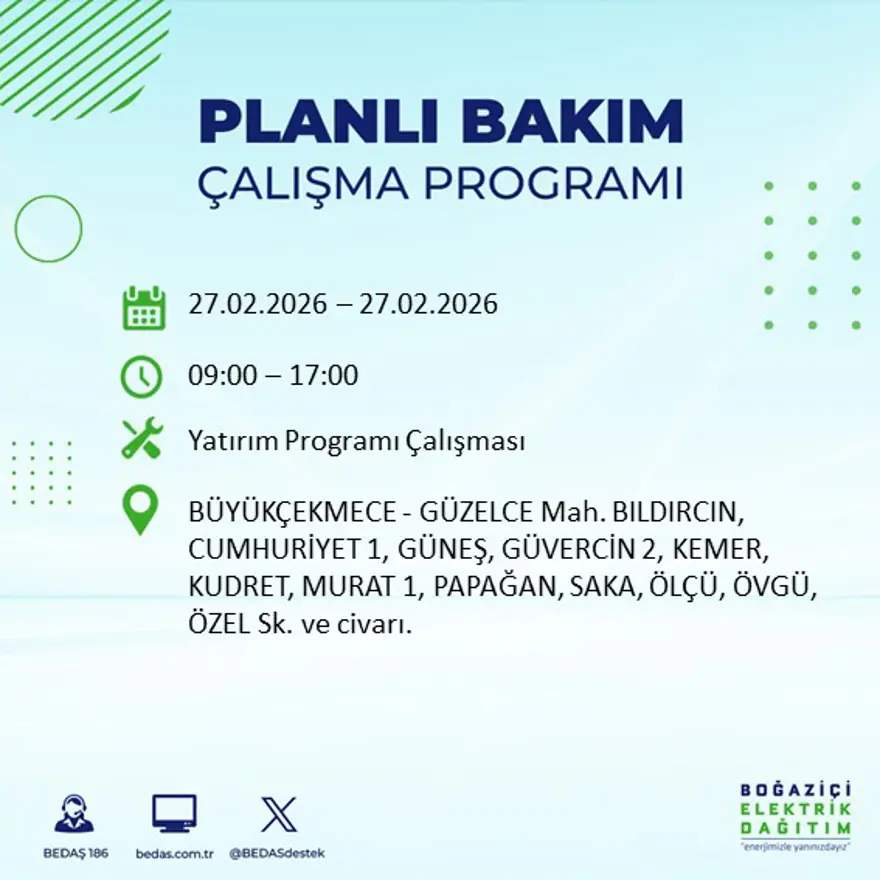 PLANLI BAKIM
ÇALIŞMA PROGRAMI

27.02.2026 – 27.02.2026

09:00 – 17:00

Yatırım Programı Çalışması

BÜYÜKÇEKMECE - GÜZELCE Mah. BILDIRCIN, CUMHURİYET 1, GÜNEŞ, GÜVERCİN 2, KEMER, KUDRET, MURAT 1, PAPAĞAN, SAKA, ÖLÇÜ, ÖVGÜ, ÖZEL Sk. ve civarı.

BEDAŞ 186
bedas.com.tr
@BEDASdestek

BOĞAZİÇİ
ELEKTRİK
DAĞITIM
"enerjimizle yanınızdayız"